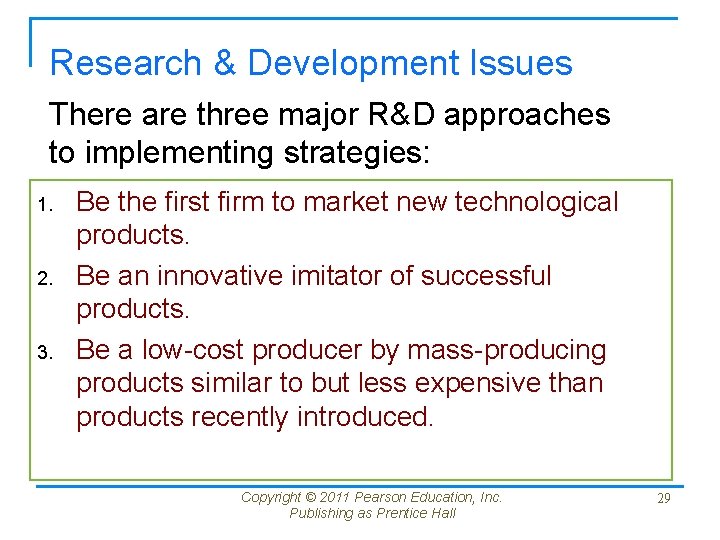 Research & Development Issues

There are three major R&D approaches to implementing strategies:

1. Be the first firm to market new technological products.
2. Be an innovative imitator of successful products.
3. Be a low-cost producer by mass-producing products similar to but less expensive than products recently introduced.

Copyright © 2011 Pearson Education, Inc.
Publishing as Prentice Hall

29